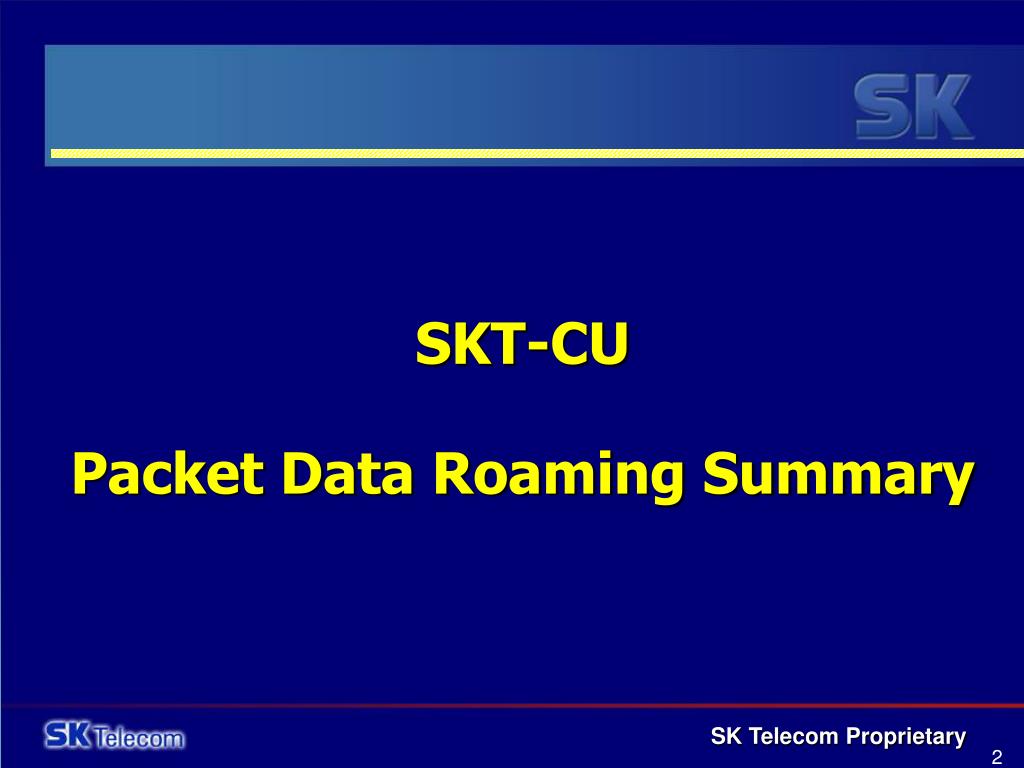 SK

SKT-CU

Packet Data Roaming Summary

SK Telecom

SK Telecom Proprietary

2